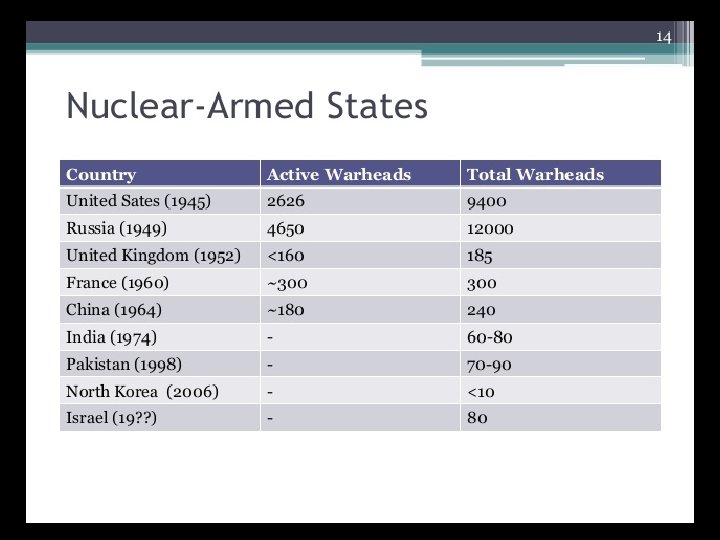 14

Nuclear-Armed States

| Country | Active Warheads | Total Warheads |
|---|---|---|
| United Sates (1945) | 2626 | 9400 |
| Russia (1949) | 4650 | 12000 |
| United Kingdom (1952) | <160 | 185 |
| France (1960) | ~300 | 300 |
| China (1964) | ~180 | 240 |
| India (1974) | - | 60-80 |
| Pakistan (1998) | - | 70-90 |
| North Korea (2006) | - | <10 |
| Israel (19??) | - | 80 |